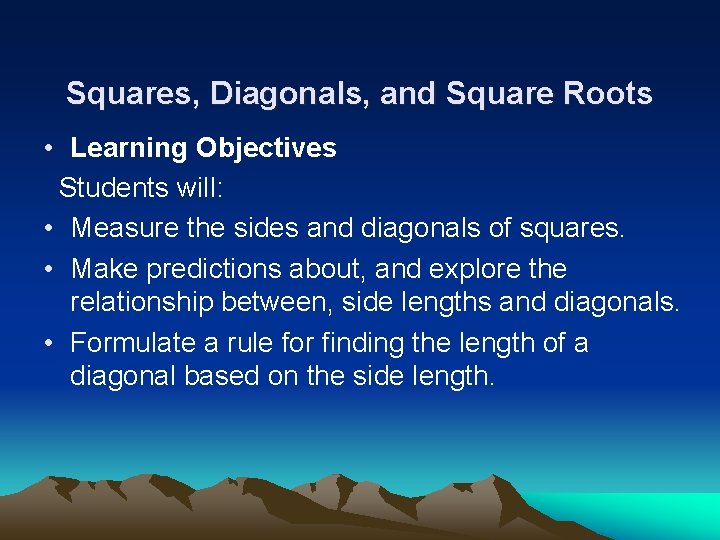 Squares, Diagonals, and Square Roots

• Learning Objectives

Students will:

• Measure the sides and diagonals of squares.

• Make predictions about, and explore the relationship between, side lengths and diagonals.

• Formulate a rule for finding the length of a diagonal based on the side length.